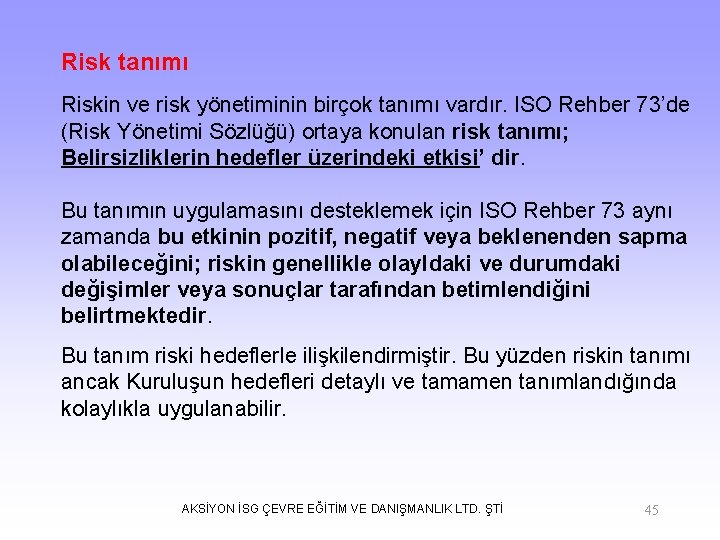 Risk tanımı

Riskin ve risk yönetiminin birçok tanımı vardır. ISO Rehber 73'de (Risk Yönetimi Sözlüğü) ortaya konulan risk tanımı; Belirsizliklerin hedefler üzerindeki etkisi' dir.

Bu tanımın uygulamasını desteklemek için ISO Rehber 73 aynı zamanda bu etkinin pozitif, negatif veya beklenenden sapma olabileceğini; riskin genellikle olayldaki ve durumdaki değişimler veya sonuçlar tarafından betimlendiğini belirtmektedir.

Bu tanım riski hedeflerle ilişkilendirmiştir. Bu yüzden riskin tanımı ancak Kuruluşun hedefleri detaylı ve tamamen tanımlandığında kolaylıkla uygulanabilir.

AKSİYON İSG ÇEVRE EĞİTİM VE DANIŞMANLIK LTD. ŞTİ

45